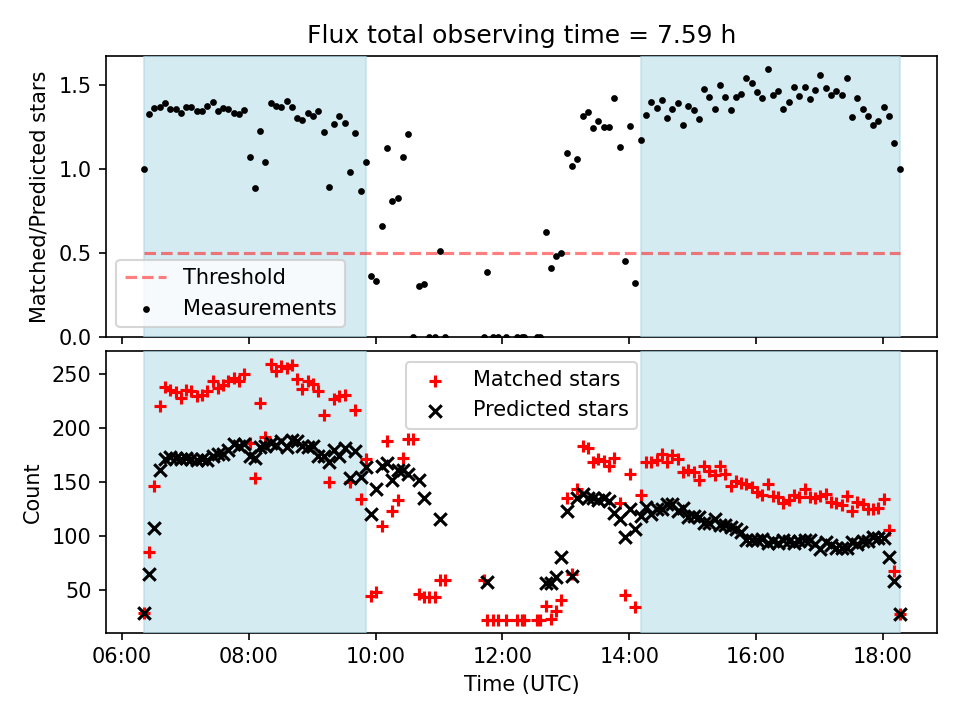 Flux total observing time = 7.59 h

Matched/Predicted stars

1.5
1.0
0.5
0.0

Threshold
Measurements

Count

250
200
150
100
50

Matched stars
Predicted stars

06:00
08:00
10:00
12:00
14:00
16:00
18:00

Time (UTC)